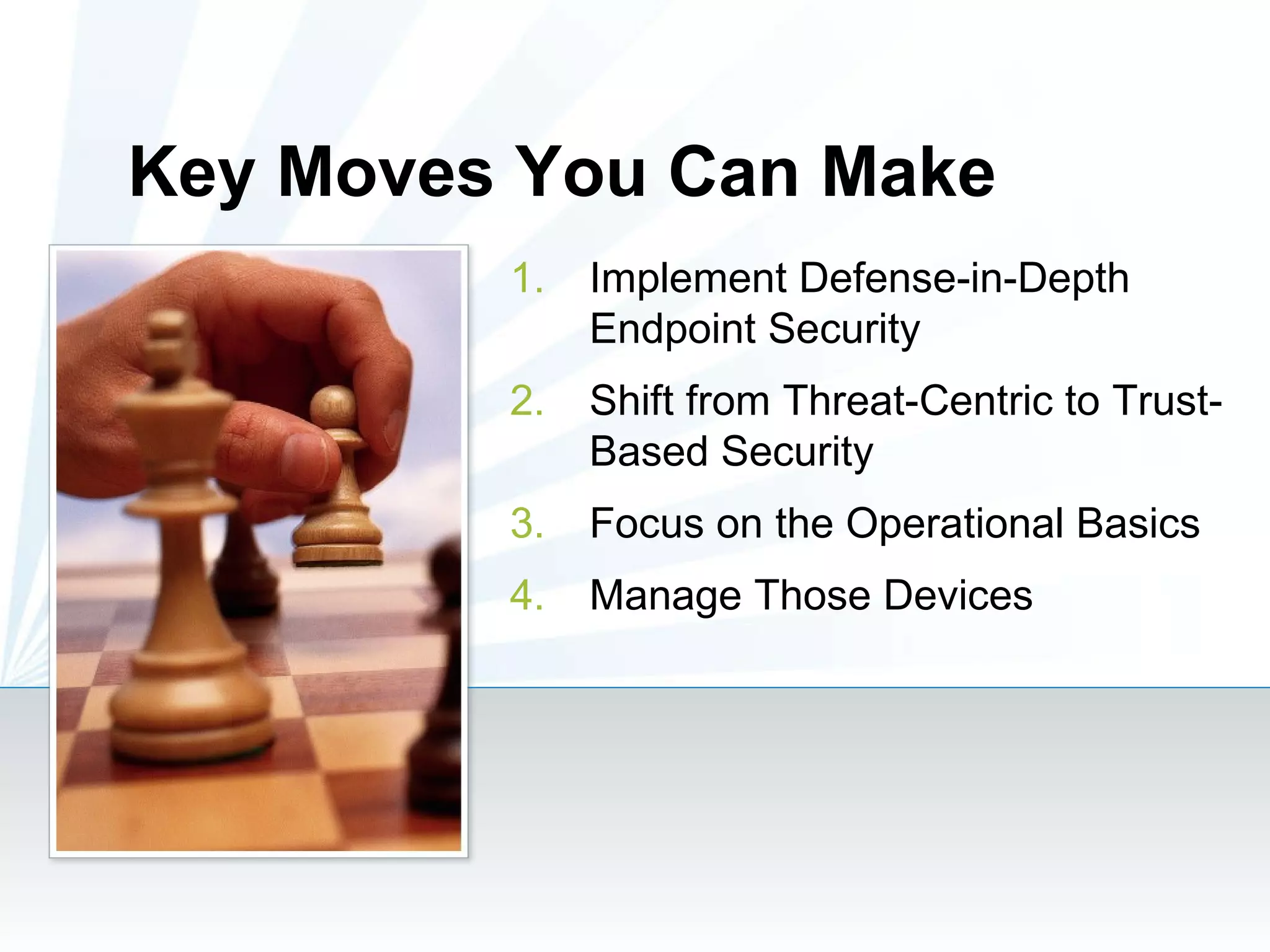 Key Moves You Can Make

1. Implement Defense-in-Depth Endpoint Security

2. Shift from Threat-Centric to Trust-Based Security

3. Focus on the Operational Basics

4. Manage Those Devices